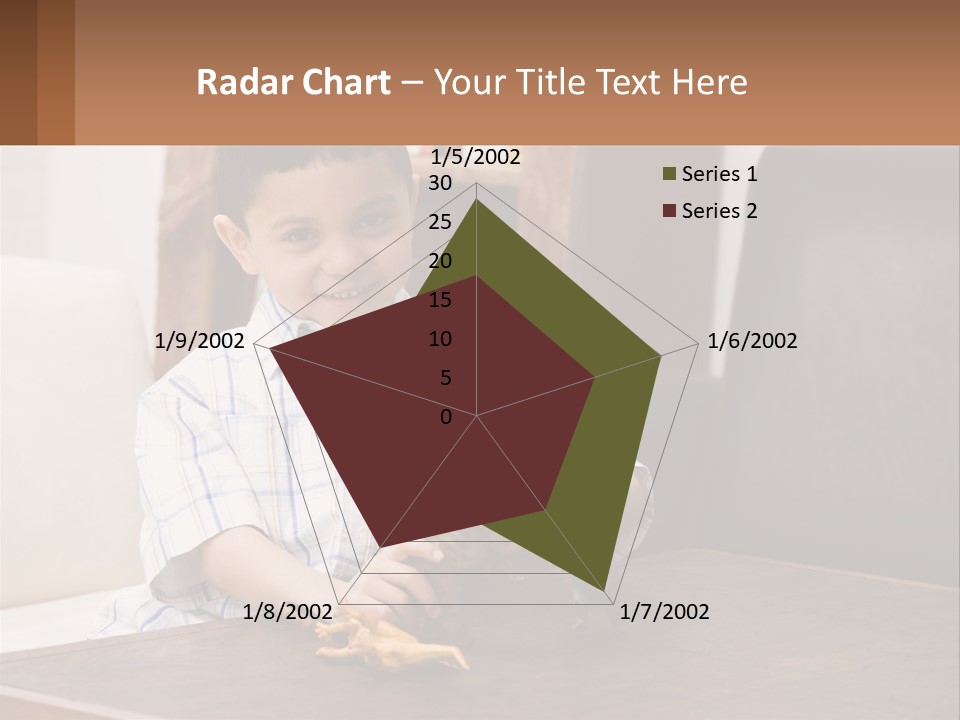 Radar Chart – Your Title Text Here

1/5/2002
30
25
20
15
10
5
0
1/6/2002
1/7/2002
1/8/2002
1/9/2002

Series 1
Series 2